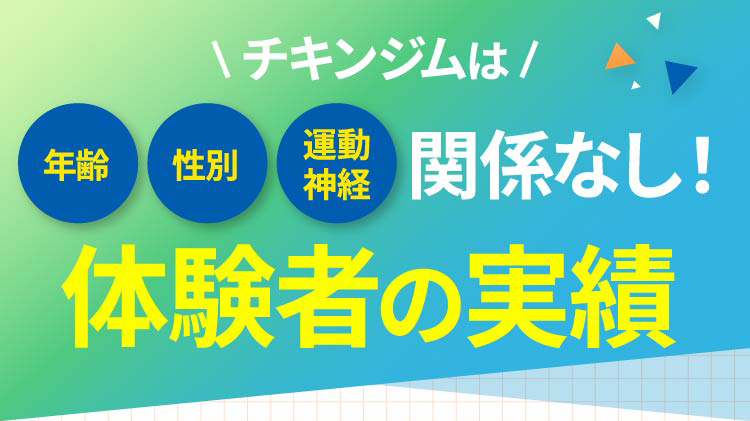 \ チキンジムは /

年齢 性別 運動神経 関係なし!

体験者の実績